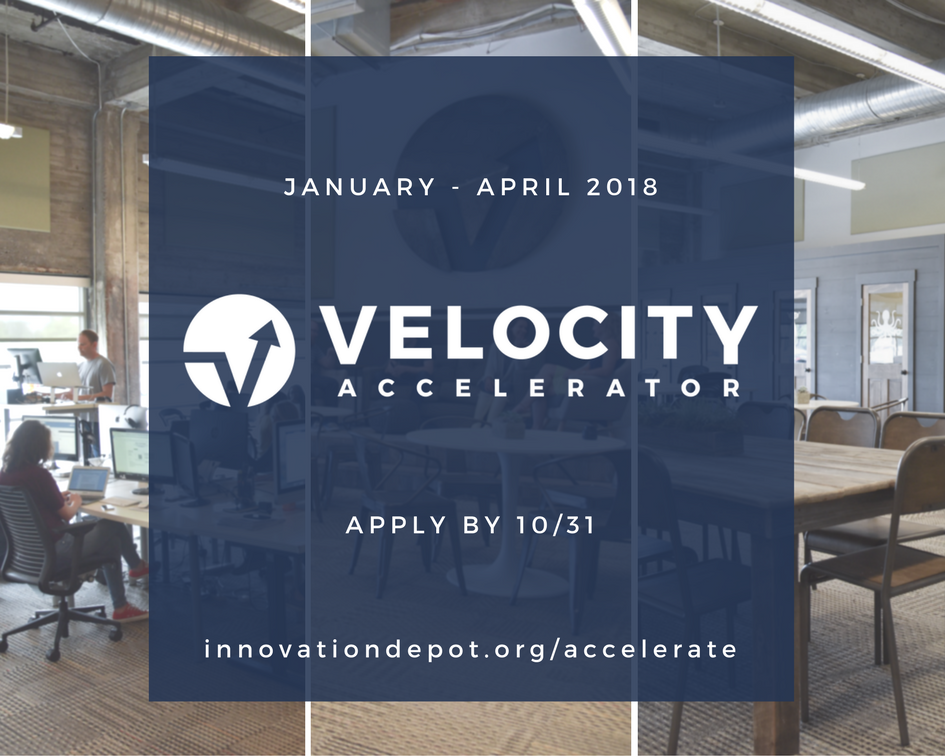 JANUARY - APRIL 2018

VELOCITY
ACCELERATOR

APPLY BY 10/31

innovationdepot.org/accelerate